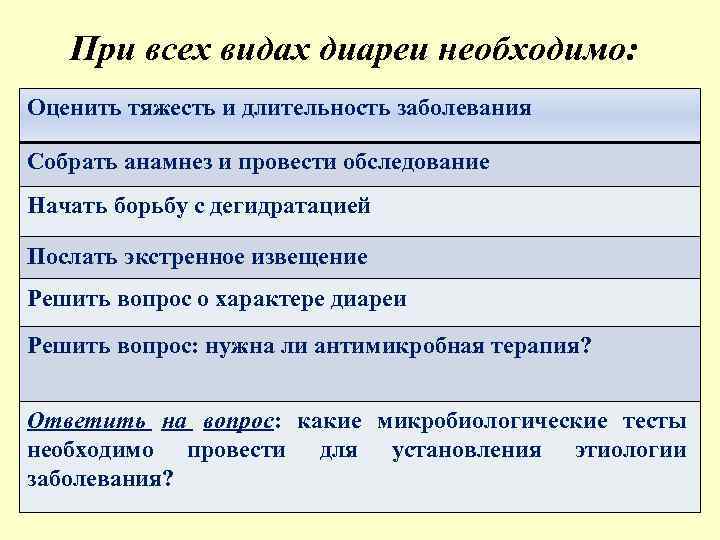 При всех видах диареи необходимо:

| Оценить тяжесть и длительность заболевания |
|---|
| Собрать анамнез и провести обследование |
| Начать борьбу с дегидратацией |
| Послать экстренное извещение |
| Решить вопрос о характере диареи |
| Решить вопрос: нужна ли антимикробная терапия? |
| Ответить на вопрос: какие микробиологические тесты необходимо провести для установления этиологии заболевания? |